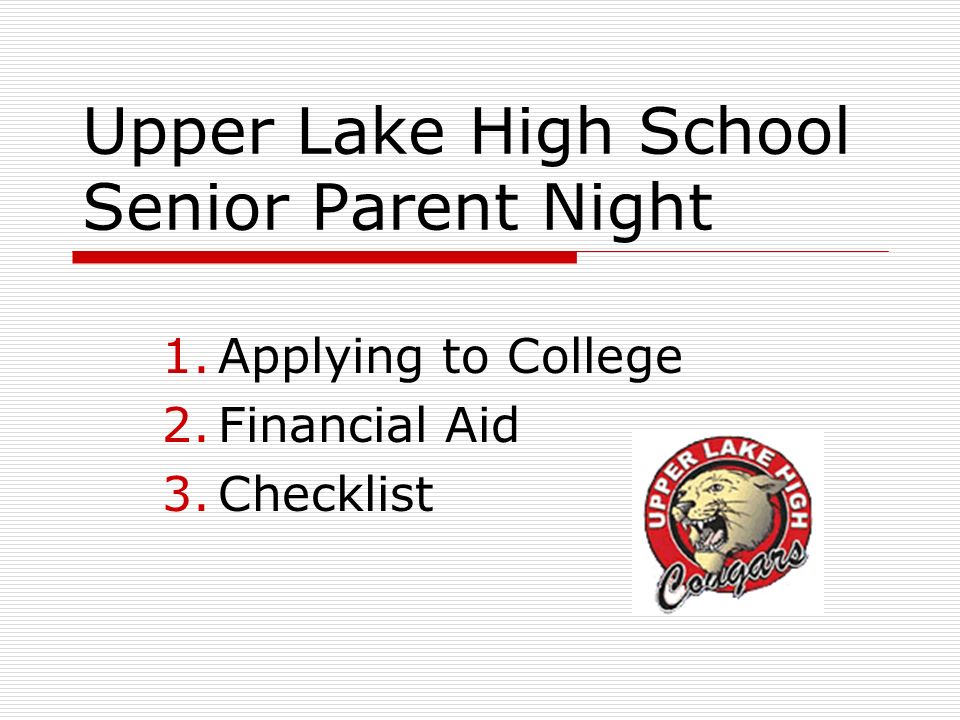 Upper Lake High School
Senior Parent Night

1. Applying to College
2. Financial Aid
3. Checklist

UPPER LAKE HIGH
Cougars